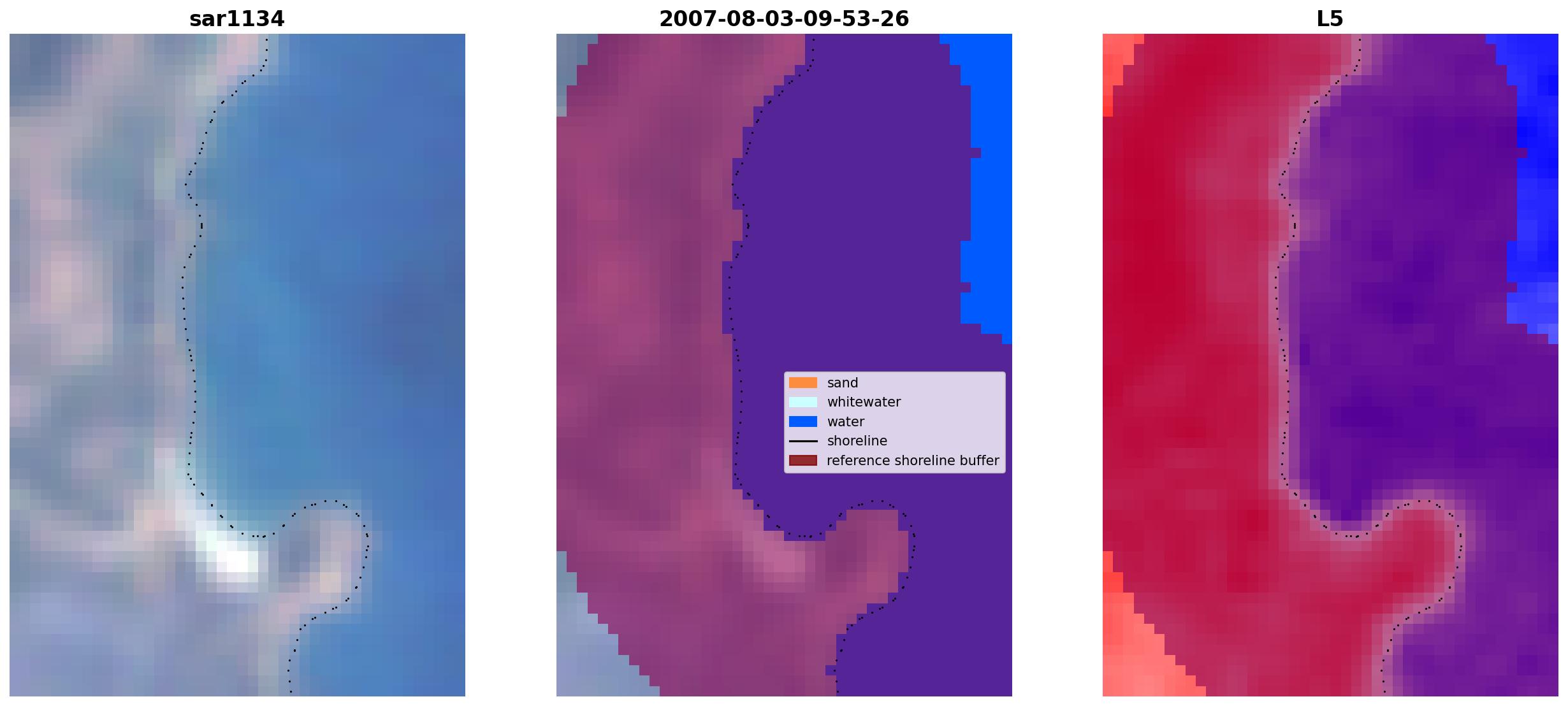 sar1134

2007-08-03-09-53-26

L5

sand
whitewater
water
shoreline
reference shoreline buffer